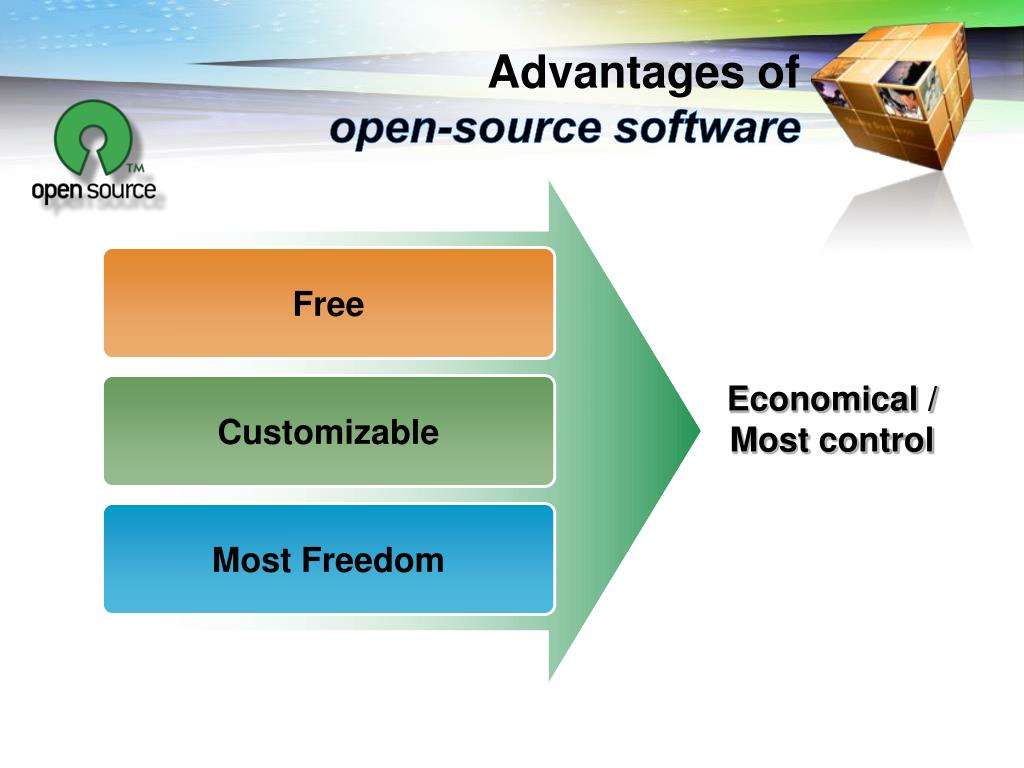 Advantages of
open-source software

TM
open source

Free

Customizable

Most Freedom

Economical /
Most control